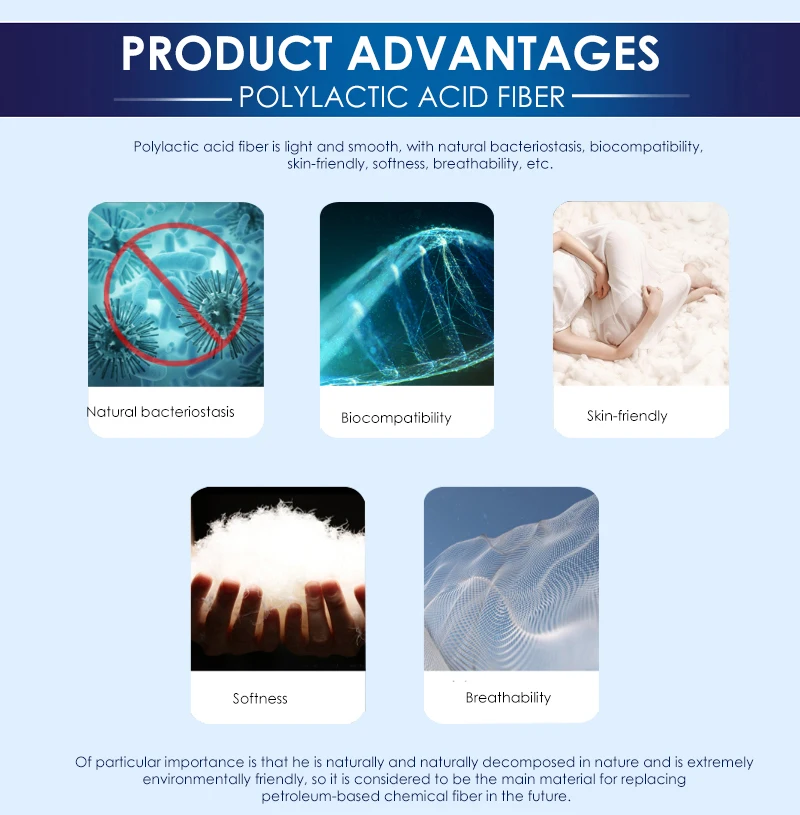 PRODUCT ADVANTAGES

POLYLACTIC ACID FIBER

Polylactic acid fiber is light and smooth, with natural bacteriostasis, biocompatibility, skin-friendly, softness, breathability, etc.

Natural bacteriostasis

Biocompatibility

Skin-friendly

Softness

Breathability

Of particular importance is that he is naturally and naturally decomposed in nature and is extremely environmentally friendly, so it is considered to be the main material for replacing petroleum-based chemical fiber in the future.